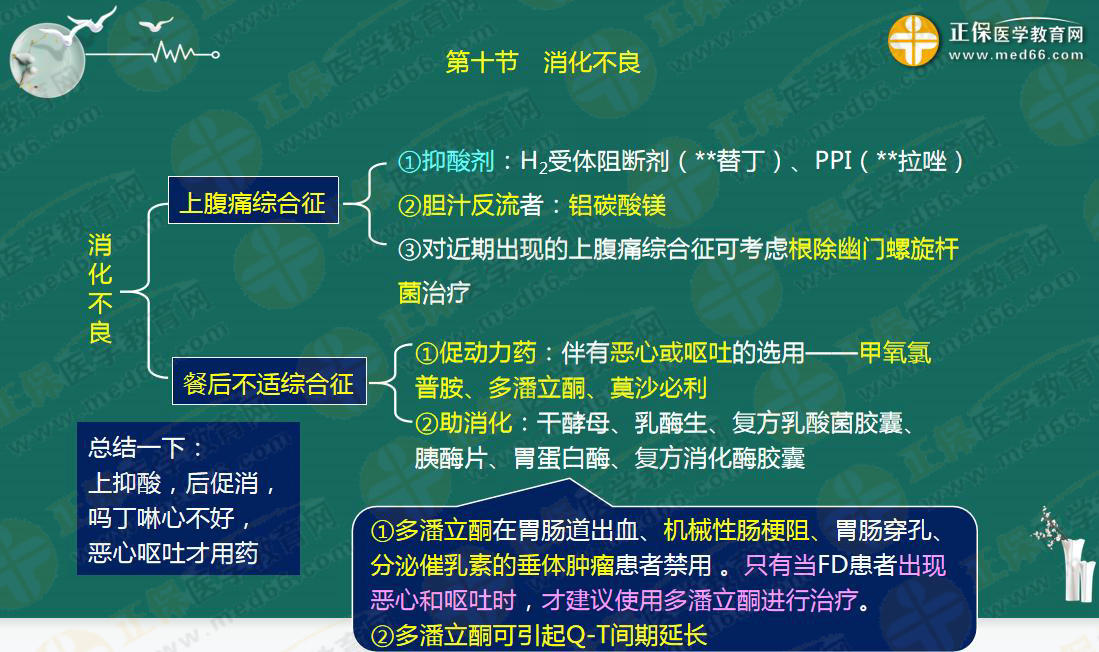 正保医学教育网
www.med66.com

第十节　消化不良

消化不良

上腹痛综合征
①抑酸剂：$H_2$受体阻断剂（**替丁）、PPI（**拉唑）
②胆汁反流者：铝碳酸镁
③对近期出现的上腹痛综合征可考虑根除幽门螺旋杆菌治疗

餐后不适综合征
①促动力药：伴有恶心或呕吐的选用——甲氧氯普胺、多潘立酮、莫沙必利
②助消化：干酵母、乳酶生、复方乳酸菌胶囊、胰酶片、胃蛋白酶、复方消化酶胶囊

总结一下：
上抑酸，后促消，
吗丁啉心不好，
恶心呕吐才用药

①多潘立酮在胃肠道出血、机械性肠梗阻、胃肠穿孔、分泌催乳素的垂体肿瘤患者禁用 。只有当FD患者出现恶心和呕吐时，才建议使用多潘立酮进行治疗。
②多潘立酮可引起Q-T间期延长